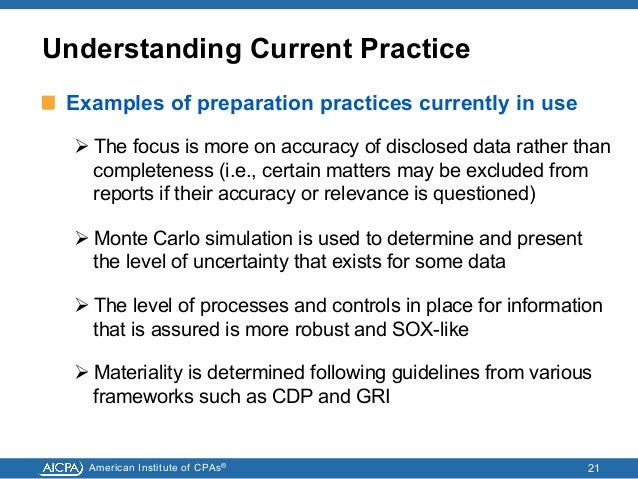 Understanding Current Practice

Examples of preparation practices currently in use

➢ The focus is more on accuracy of disclosed data rather than completeness (i.e., certain matters may be excluded from reports if their accuracy or relevance is questioned)

➢ Monte Carlo simulation is used to determine and present the level of uncertainty that exists for some data

➢ The level of processes and controls in place for information that is assured is more robust and SOX-like

➢ Materiality is determined following guidelines from various frameworks such as CDP and GRI

AICPA American Institute of CPAs®

21